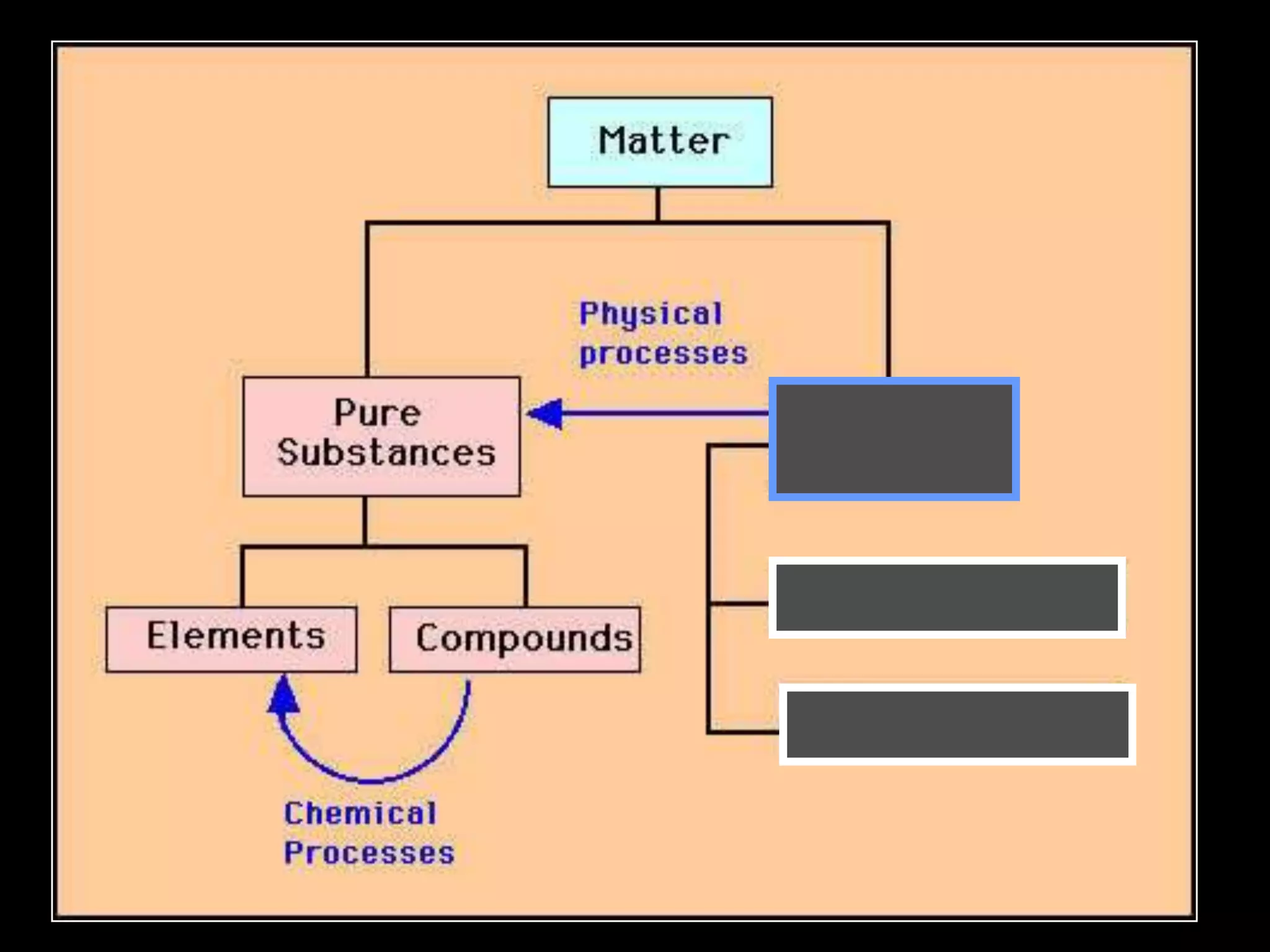 Matter

Physical processes

Pure Substances

Elements

Compounds

Chemical Processes